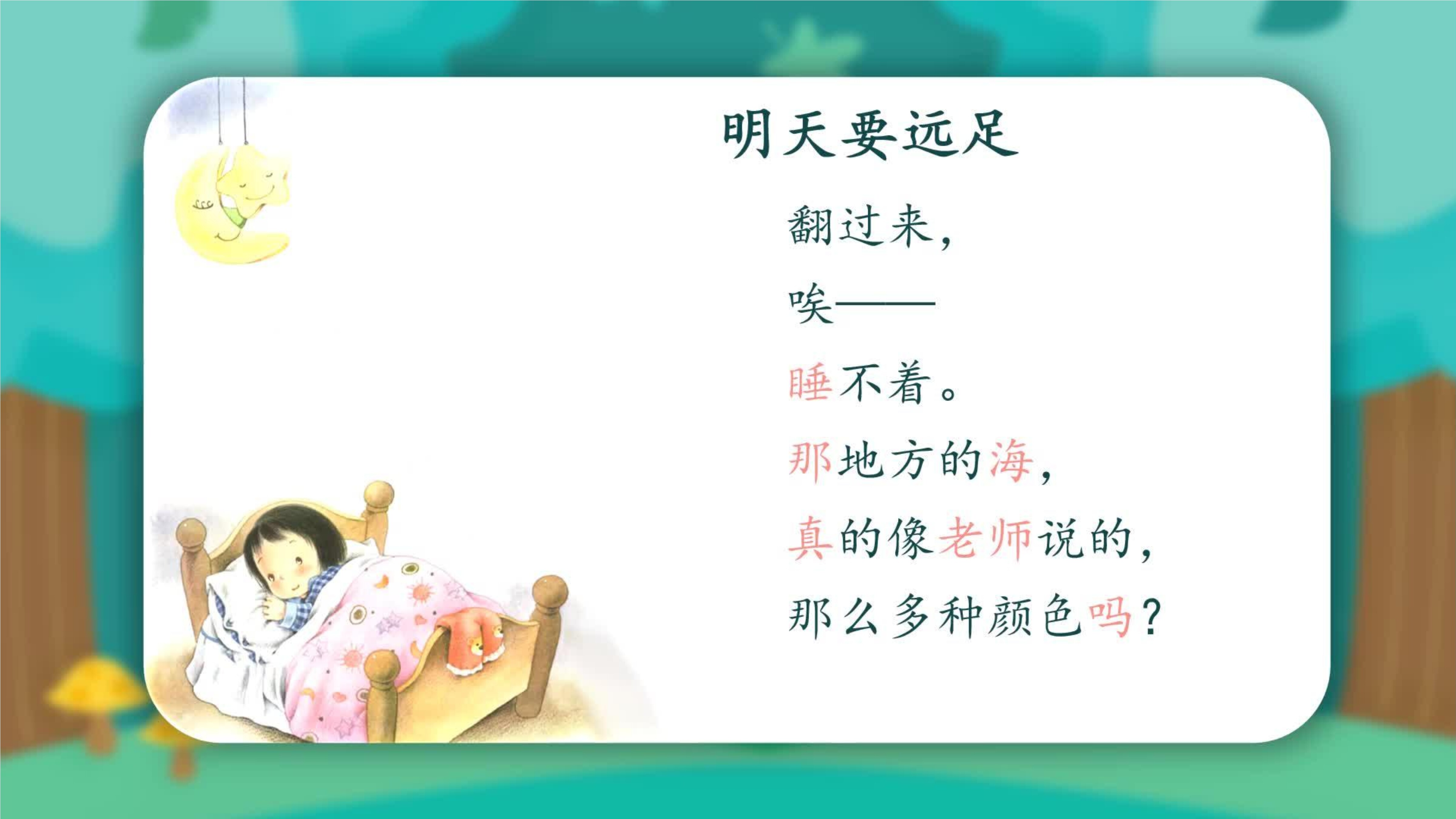 明天要远足

翻过来，

唉——

睡不着。

那地方的海，

真的像老师说的，

那么多种颜色吗？